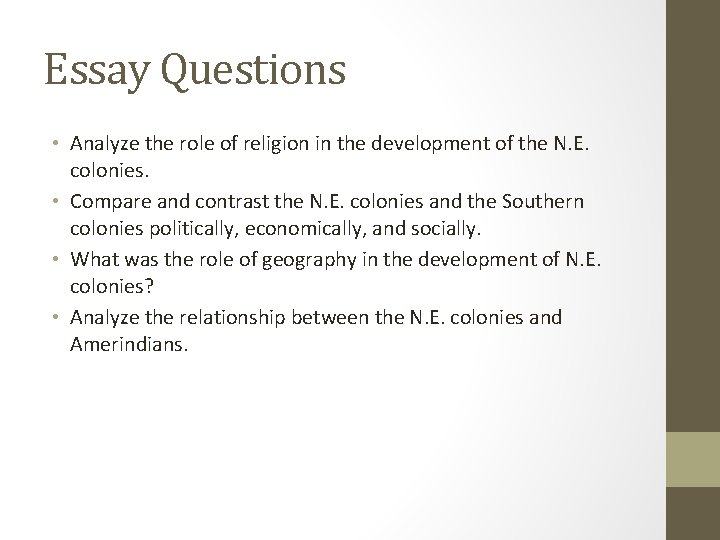 Essay Questions

• Analyze the role of religion in the development of the N.E. colonies.
• Compare and contrast the N.E. colonies and the Southern colonies politically, economically, and socially.
• What was the role of geography in the development of N.E. colonies?
• Analyze the relationship between the N.E. colonies and Amerindians.